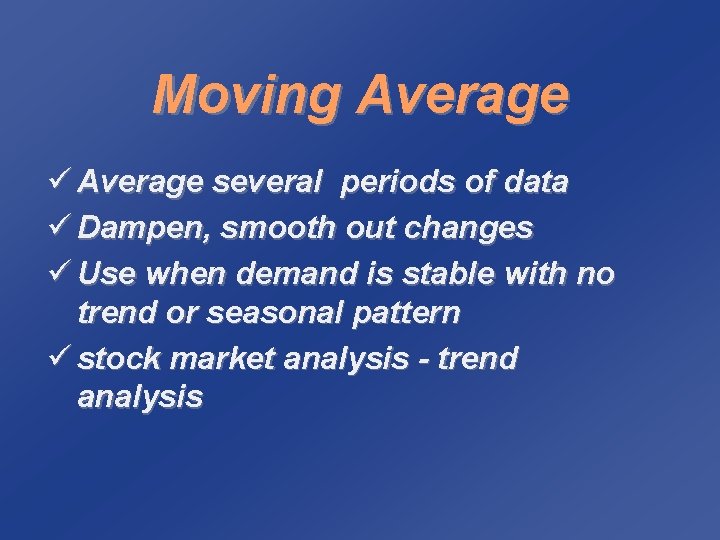 Moving Average

✓ Average several periods of data
✓ Dampen, smooth out changes
✓ Use when demand is stable with no trend or seasonal pattern
✓ stock market analysis - trend analysis